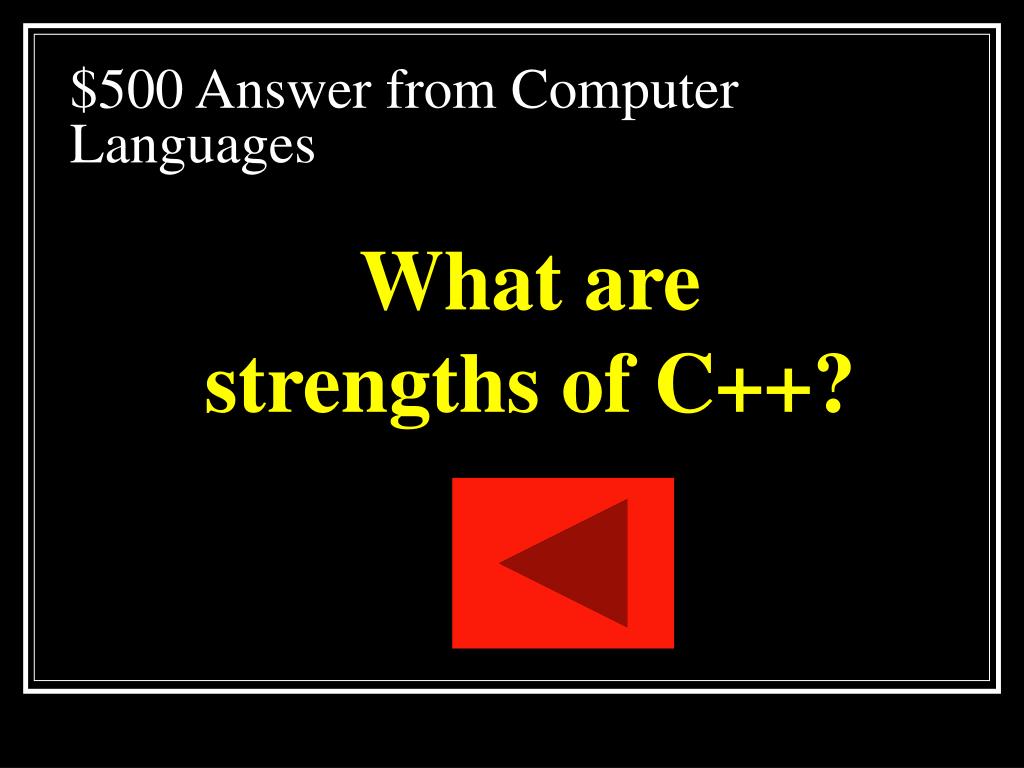 \$500 Answer from Computer Languages

What are strengths of C++?